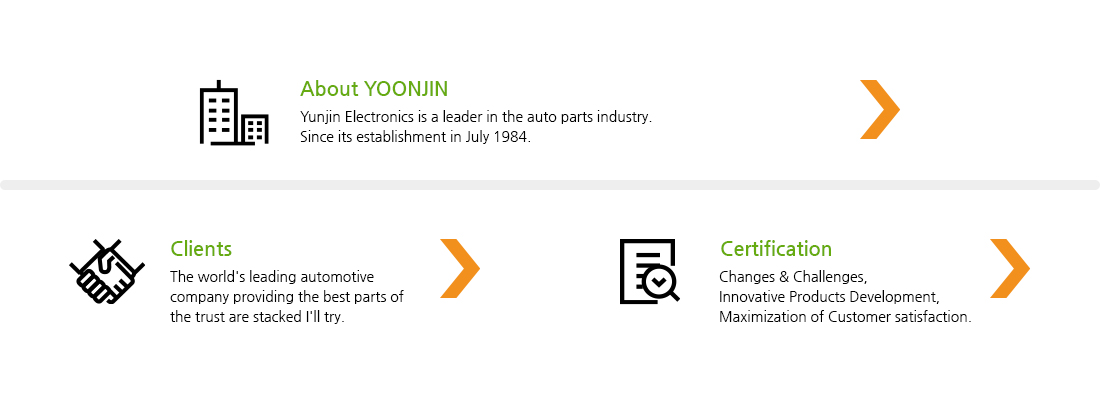 About YOONJIN

Yunjin Electronics is a leader in the auto parts industry. Since its establishment in July 1984.

Clients

The world's leading automotive company providing the best parts of the trust are stacked I'll try.

Certification

Changes & Challenges, Innovative Products Development, Maximization of Customer satisfaction.